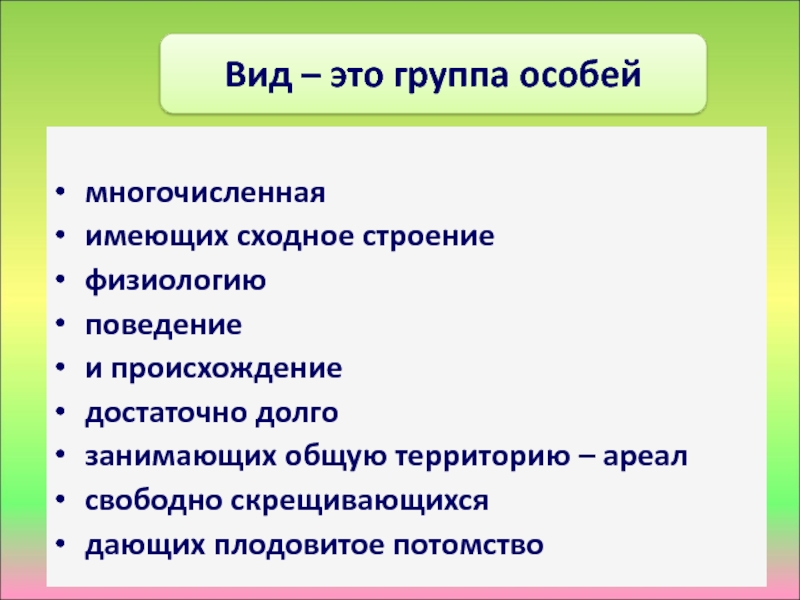 Вид – это группа особей

• многочисленная
• имеющих сходное строение
• физиологию
• поведение
• и происхождение
• достаточно долго
• занимающих общую территорию – ареал
• свободно скрещивающихся
• дающих плодовитое потомство